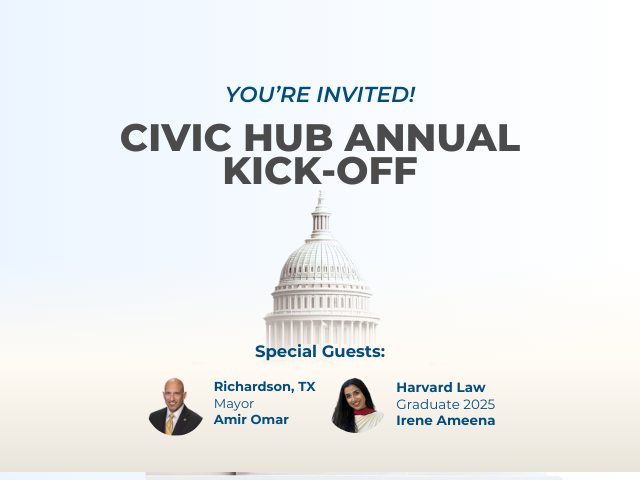 YOU'RE INVITED!

CIVIC HUB ANNUAL KICK-OFF

Special Guests:

Richardson, TX
Mayor
Amir Omar

Harvard Law
Graduate 2025
Irene Ameena